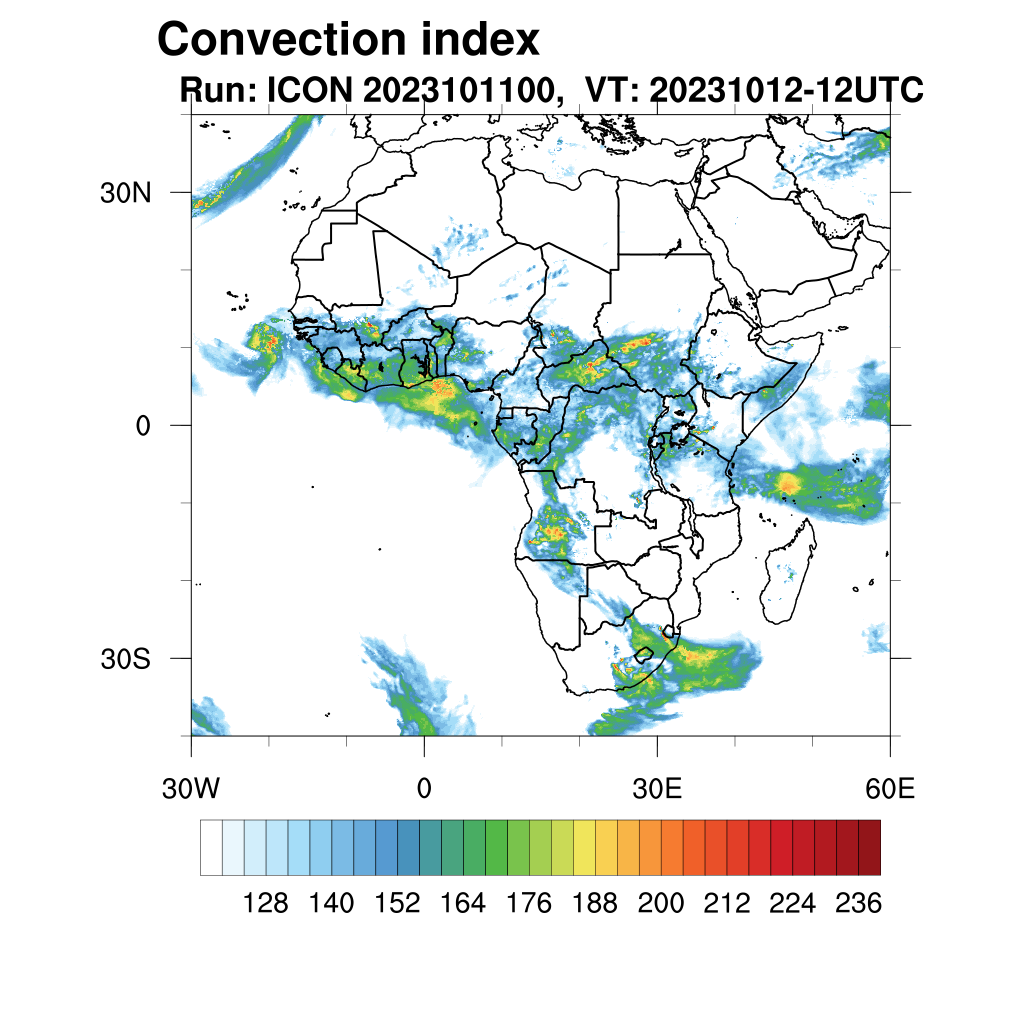 Convection index
Run: ICON 2023101100, VT: 20231012-12UTC

30N
0
30S

30W
0
30E
60E

128 140 152 164 176 188 200 212 224 236